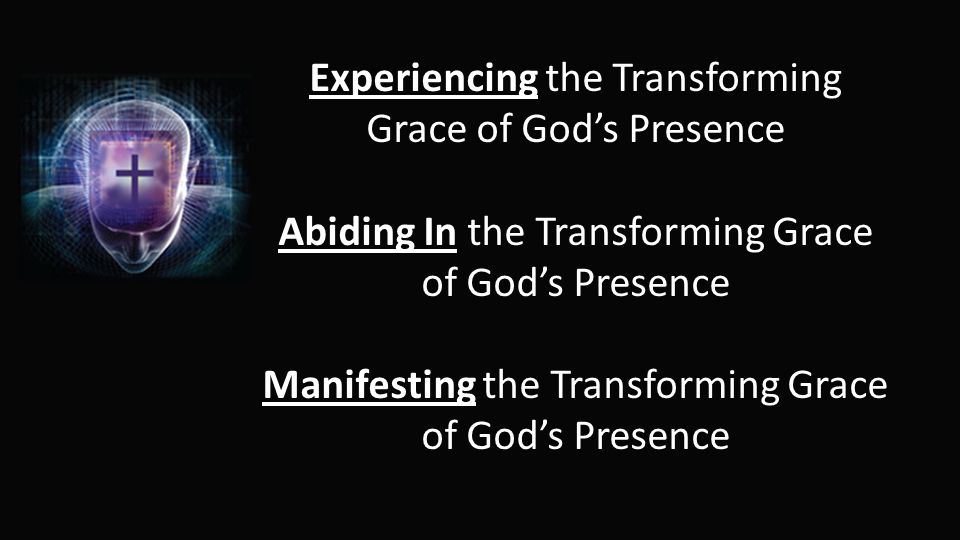 Experiencing the Transforming Grace of God’s Presence

Abiding In the Transforming Grace of God’s Presence

Manifesting the Transforming Grace of God’s Presence